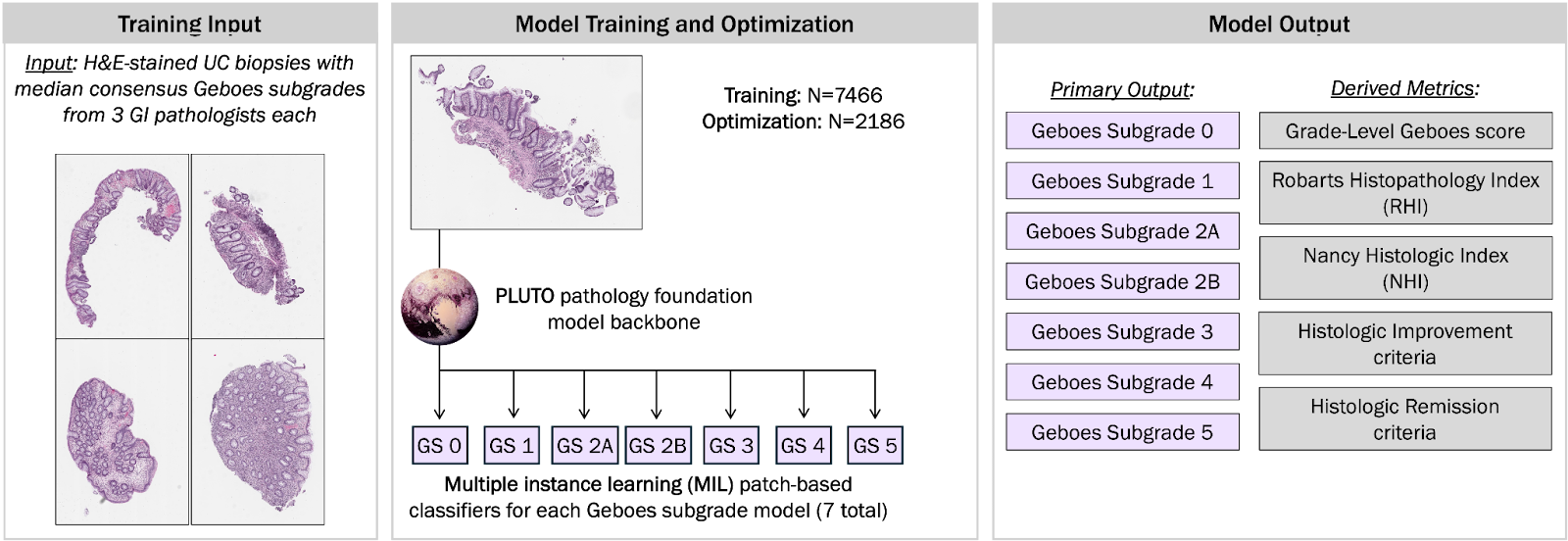 Training Input

Input: H&E-stained UC biopsies with median consensus Geboes subgrades from 3 GI pathologists each

Model Training and Optimization

Training: N=7466
Optimization: N=2186

PLUTO pathology foundation model backbone

GS 0
GS 1
GS 2A
GS 2B
GS 3
GS 4
GS 5

Multiple instance learning (MIL) patch-based classifiers for each Geboes subgrade model (7 total)

Model Output

Primary Output:

Geboes Subgrade 0
Geboes Subgrade 1
Geboes Subgrade 2A
Geboes Subgrade 2B
Geboes Subgrade 3
Geboes Subgrade 4
Geboes Subgrade 5

Derived Metrics:

Grade-Level Geboes score
Robarts Histopathology Index (RHI)
Nancy Histologic Index (NHI)
Histologic Improvement criteria
Histologic Remission criteria